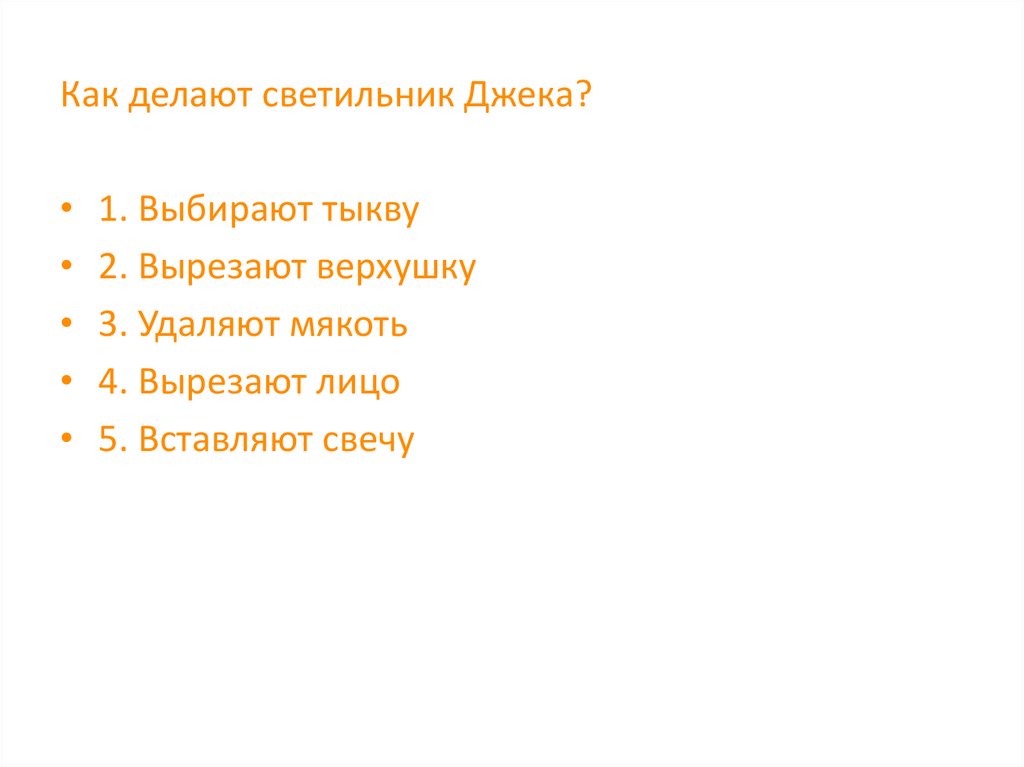 Как делают светильник Джека?

• 1. Выбирают тыкву
• 2. Вырезают верхушку
• 3. Удаляют мякоть
• 4. Вырезают лицо
• 5. Вставляют свечу